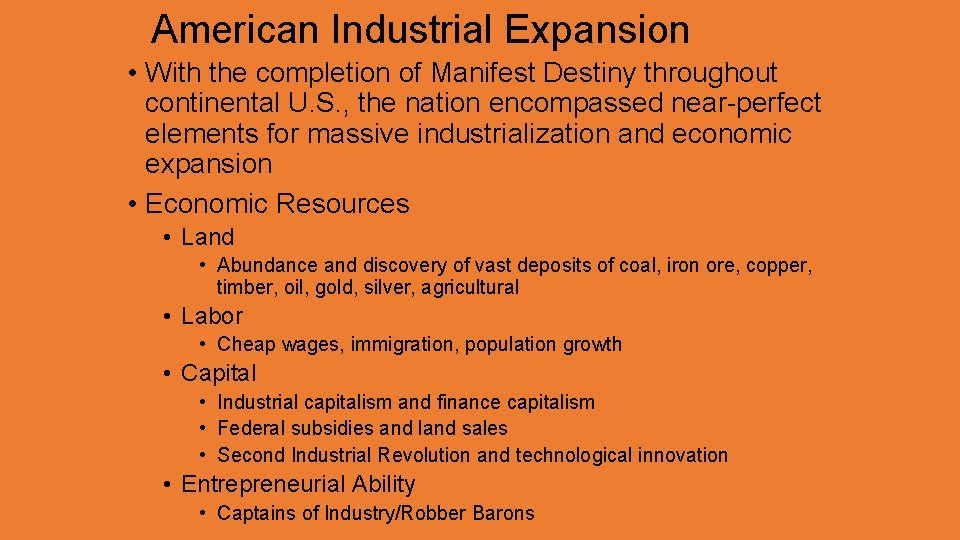 American Industrial Expansion

• With the completion of Manifest Destiny throughout continental U.S., the nation encompassed near-perfect elements for massive industrialization and economic expansion

• Economic Resources
  • Land
    • Abundance and discovery of vast deposits of coal, iron ore, copper, timber, oil, gold, silver, agricultural
  • Labor
    • Cheap wages, immigration, population growth
  • Capital
    • Industrial capitalism and finance capitalism
    • Federal subsidies and land sales
    • Second Industrial Revolution and technological innovation
  • Entrepreneurial Ability
    • Captains of Industry/Robber Barons